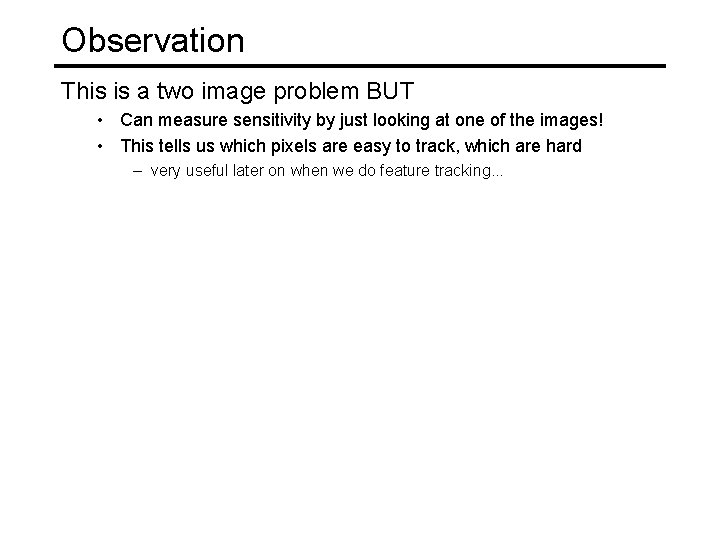 Observation

This is a two image problem BUT

• Can measure sensitivity by just looking at one of the images!
• This tells us which pixels are easy to track, which are hard
  – very useful later on when we do feature tracking...